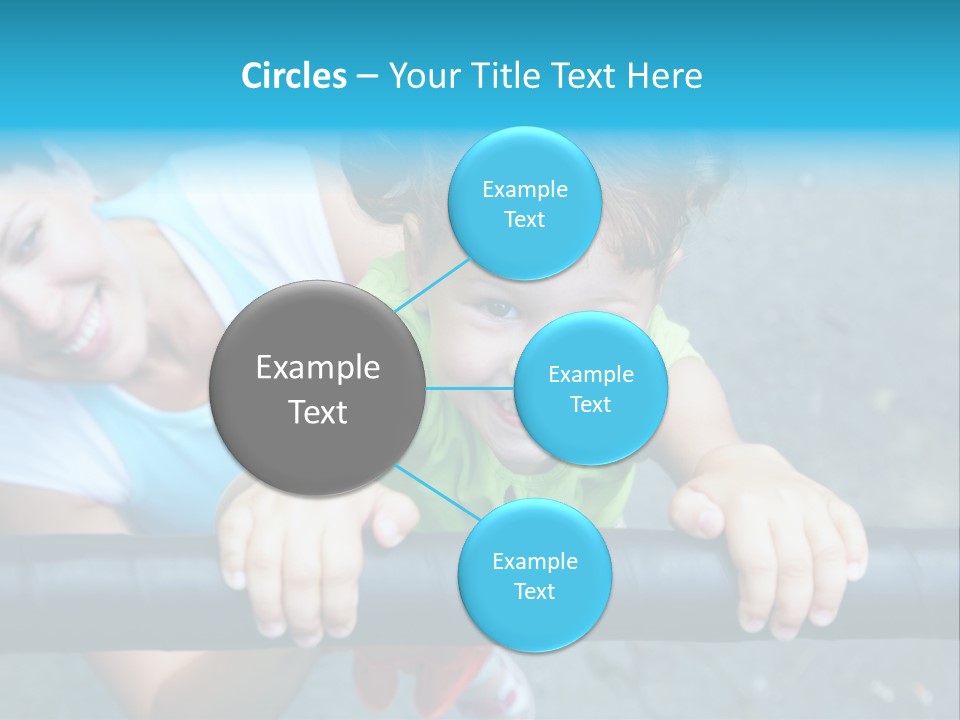 Circles – Your Title Text Here

Example Text

Example Text

Example Text

Example Text